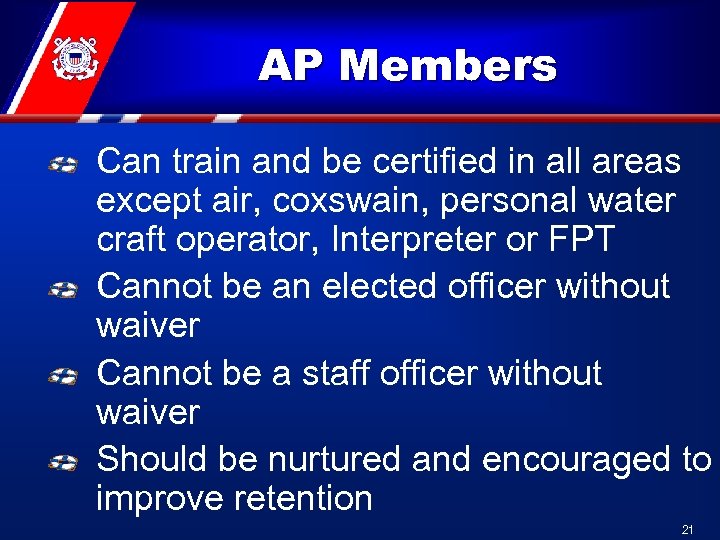 AP Members

Can train and be certified in all areas except air, coxswain, personal water craft operator, Interpreter or FPT

Cannot be an elected officer without waiver

Cannot be a staff officer without waiver

Should be nurtured and encouraged to improve retention

21